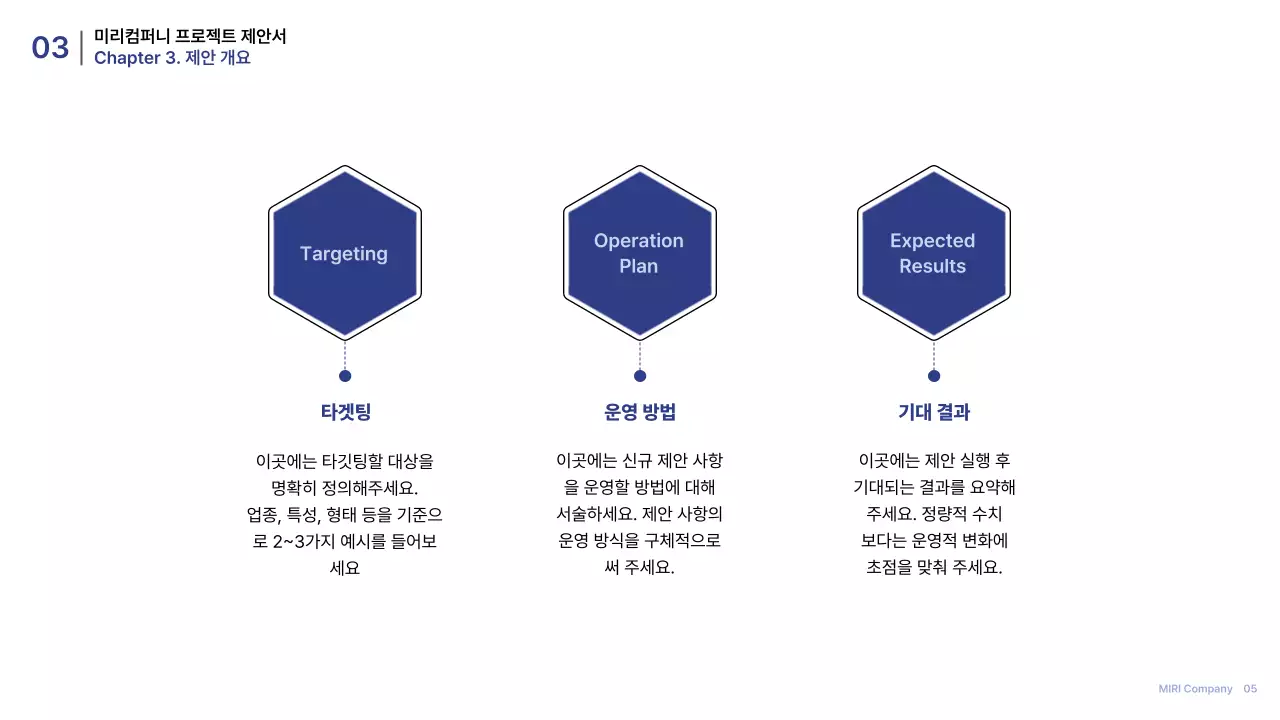 03 미리컴퍼니 프로젝트 제안서
Chapter 3. 제안 개요

Targeting

타겟팅

이곳에는 타깃팅할 대상을 명확히 정의해주세요. 업종, 특성, 형태 등을 기준으로 2~3가지 예시를 들어보세요

Operation Plan

운영 방법

이곳에는 신규 제안 사항을 운영할 방법에 대해 서술하세요. 제안 사항의 운영 방식을 구체적으로 써 주세요.

Expected Results

기대 결과

이곳에는 제안 실행 후 기대되는 결과를 요약해 주세요. 정량적 수치 보다는 운영적 변화에 초점을 맞춰 주세요.

MIRI Company 05